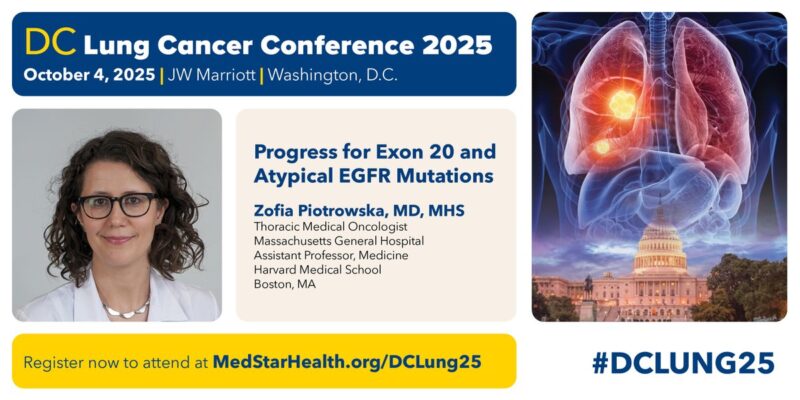 DC Lung Cancer Conference 2025
October 4, 2025 | JW Marriott | Washington, D.C.

Progress for Exon 20 and Atypical EGFR Mutations

Zofia Piotrowska, MD, MHS
Thoracic Medical Oncologist
Massachusetts General Hospital
Assistant Professor, Medicine
Harvard Medical School
Boston, MA

Register now to attend at MedStarHealth.org/DCLung25

#DCLUNG25